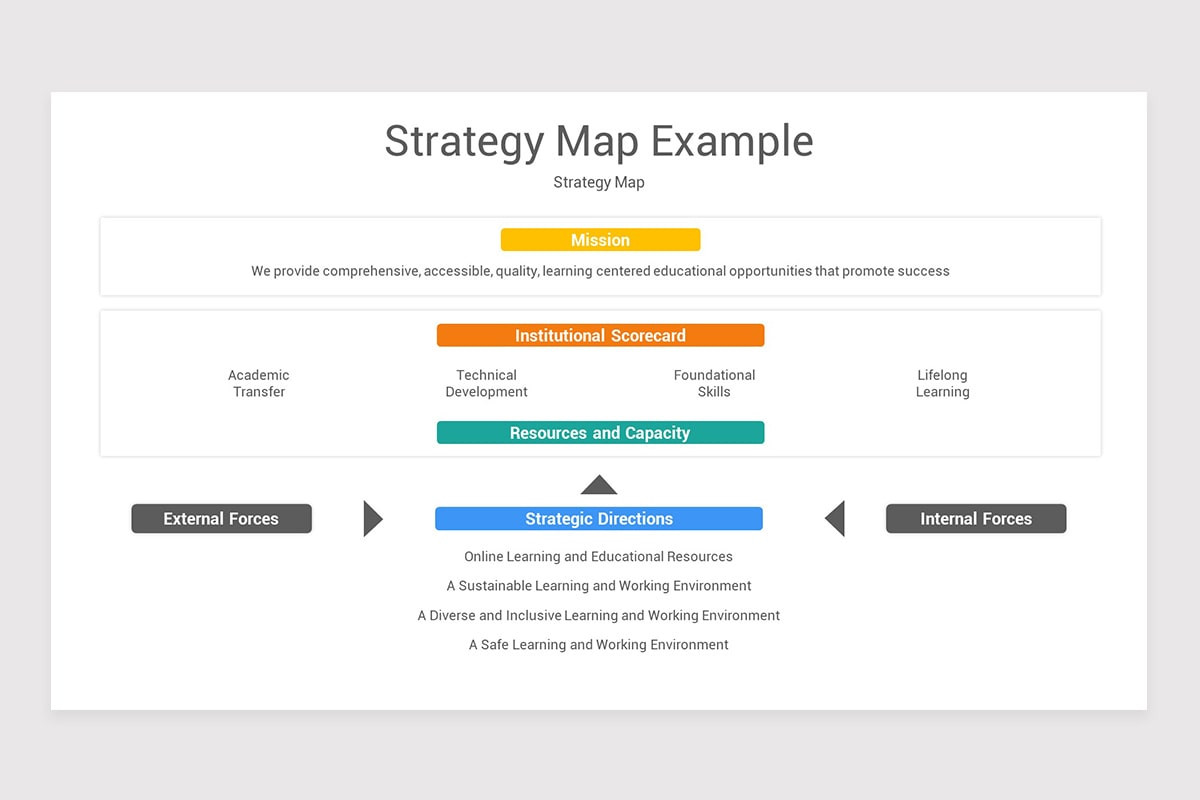 Strategy Map Example

Strategy Map

Mission

We provide comprehensive, accessible, quality, learning centered educational opportunities that promote success

Institutional Scorecard

Academic Transfer

Technical Development

Foundational Skills

Lifelong Learning

Resources and Capacity

External Forces

Strategic Directions

Internal Forces

Online Learning and Educational Resources

A Sustainable Learning and Working Environment

A Diverse and Inclusive Learning and Working Environment

A Safe Learning and Working Environment